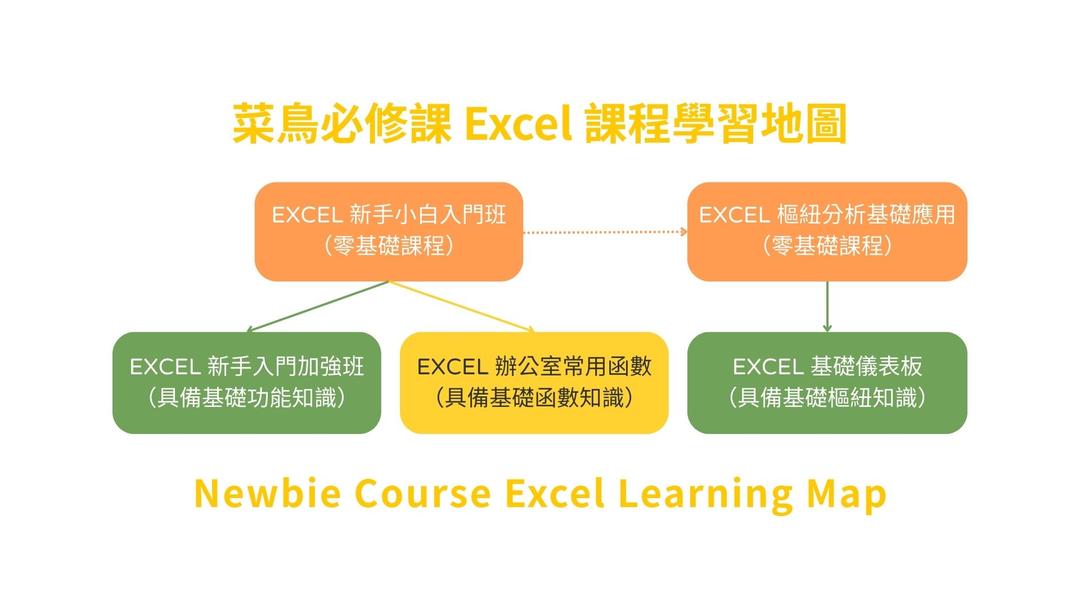 菜鳥必修課 Excel 課程學習地圖

EXCEL 新手小白入門班
（零基礎課程）

EXCEL 樞紐分析基礎應用
（零基礎課程）

EXCEL 新手入門加強班
（具備基礎功能知識）

EXCEL 辦公室常用函數
（具備基礎函數知識）

EXCEL 基礎儀表板
（具備基礎樞紐知識）

Newbie Course Excel Learning Map